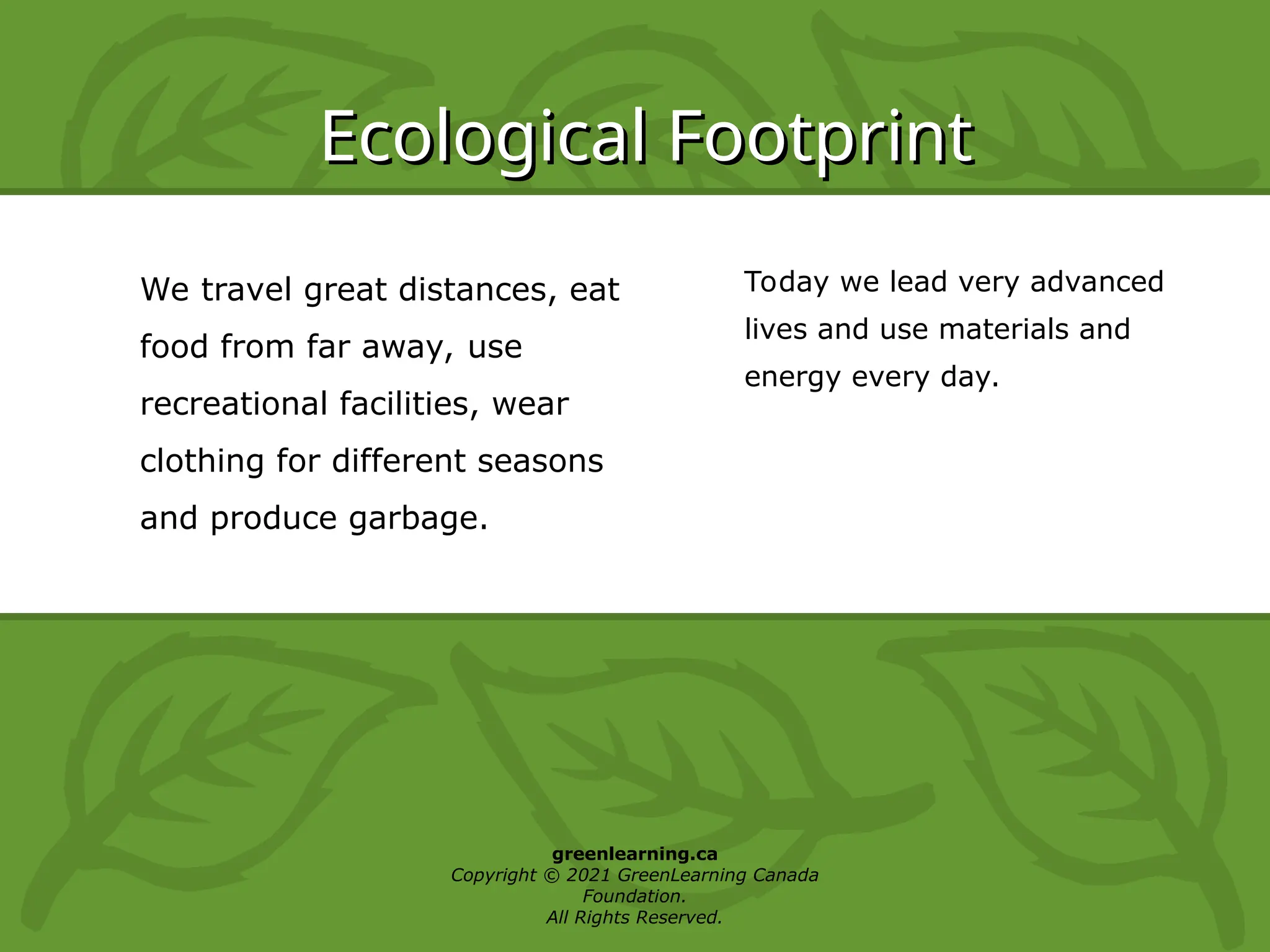 Ecological Footprint

We travel great distances, eat food from far away, use recreational facilities, wear clothing for different seasons and produce garbage.

Today we lead very advanced lives and use materials and energy every day.

greenlearning.ca
Copyright © 2021 GreenLearning Canada Foundation.
All Rights Reserved.